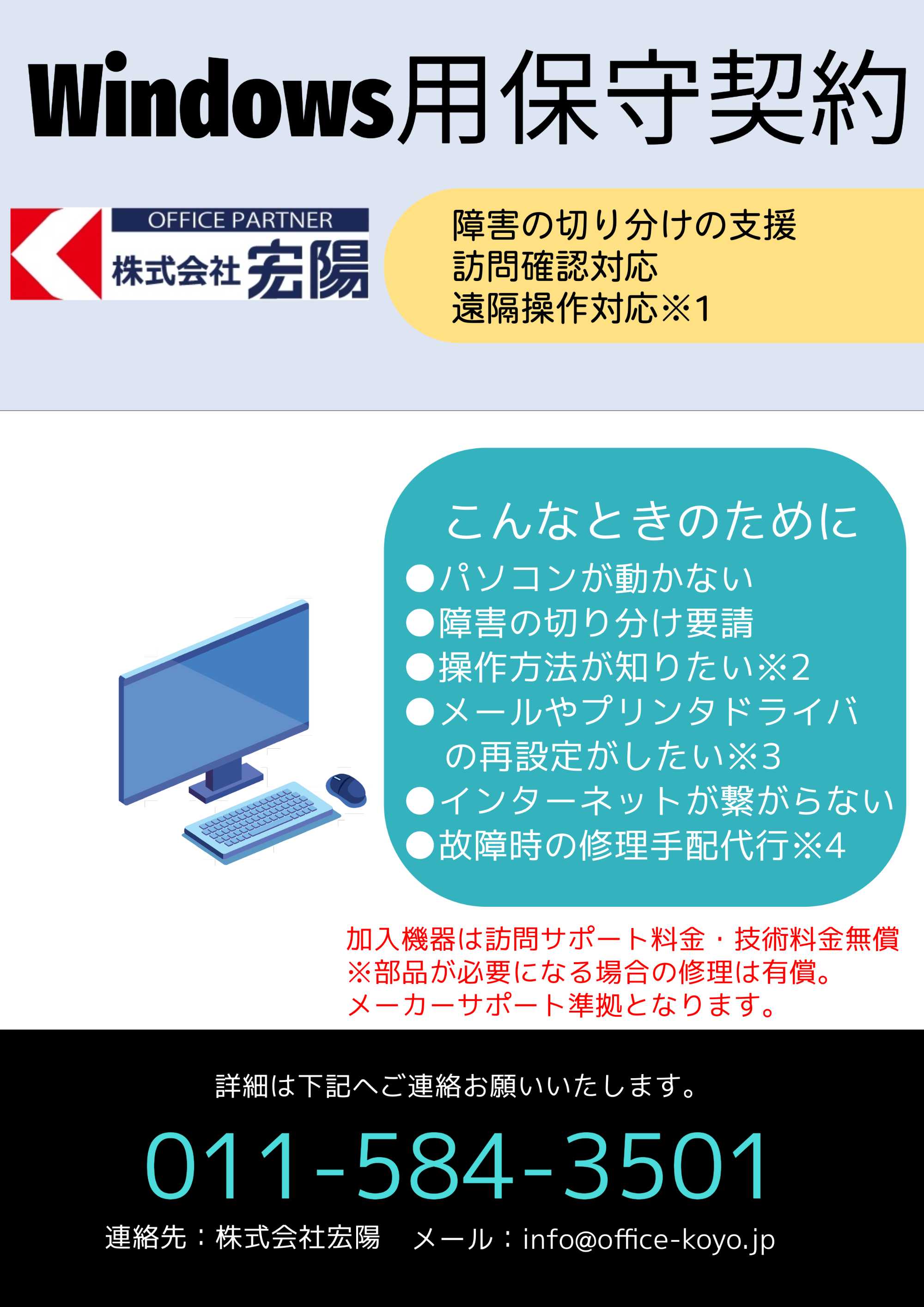 Windows用保守契約

OFFICE PARTNER
株式会社 宏陽

障害の切り分けの支援
訪問確認対応
遠隔操作対応※1

こんなときのために
●パソコンが動かない
●障害の切り分け要請
●操作方法が知りたい※2
●メールやプリンタドライバの再設定がしたい※3
●インターネットが繋がらない
●故障時の修理手配代行※4

加入機器は訪問サポート料金・技術料金無償
※部品が必要になる場合の修理は有償。
メーカーサポート準拠となります。

詳細は下記へご連絡お願いいたします。

011-584-3501

連絡先：株式会社宏陽　メール：info@office-koyo.jp